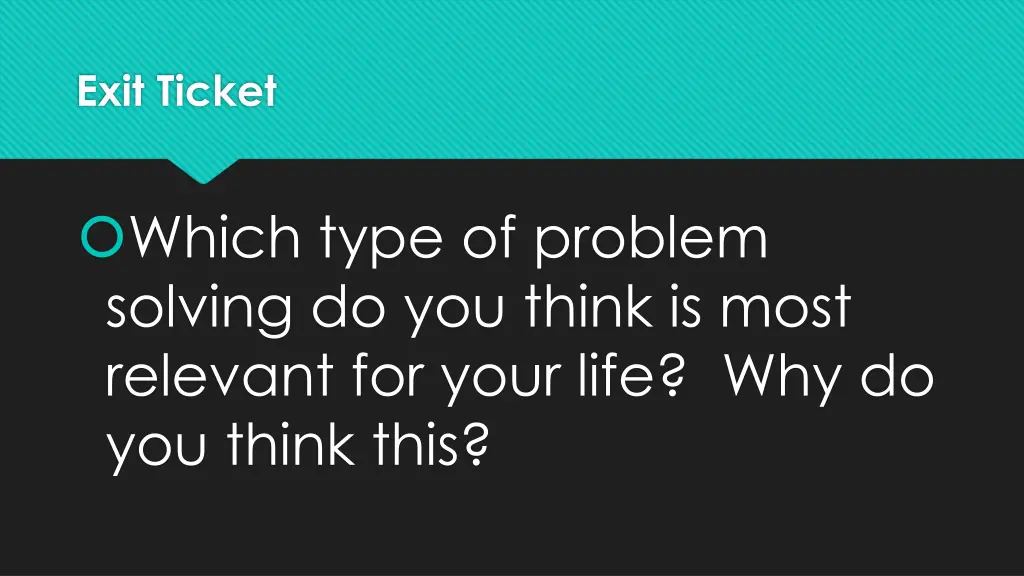 Exit Ticket

Which type of problem solving do you think is most relevant for your life?  Why do you think this?